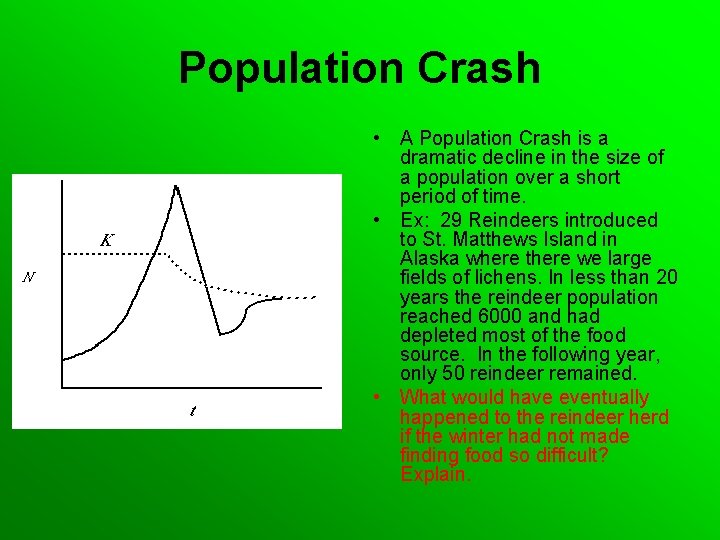 Population Crash

K

N

t

• A Population Crash is a dramatic decline in the size of a population over a short period of time.

• Ex: 29 Reindeers introduced to St. Matthews Island in Alaska where there we large fields of lichens. In less than 20 years the reindeer population reached 6000 and had depleted most of the food source. In the following year, only 50 reindeer remained.

• What would have eventually happened to the reindeer herd if the winter had not made finding food so difficult? Explain.